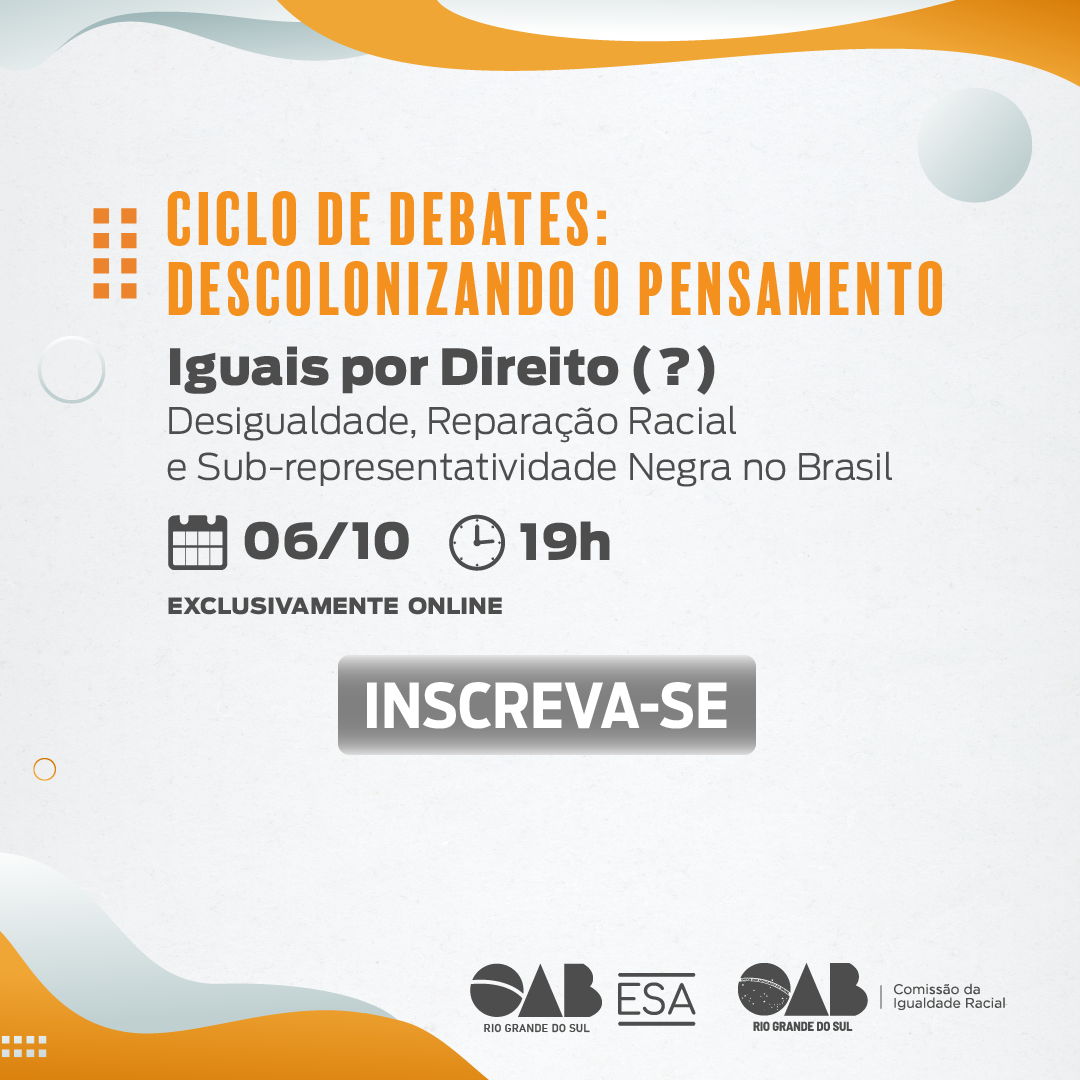 CICLO DE DEBATES:
DESCOLONIZANDO O PENSAMENTO

Iguais por Direito (?)
Desigualdade, Reparação Racial e Sub-representatividade Negra no Brasil

06/10 19h

EXCLUSIVAMENTE ONLINE

INSCREVA-SE

OAB RIO GRANDE DO SUL ESA

OAB RIO GRANDE DO SUL Comissão da Igualdade Racial